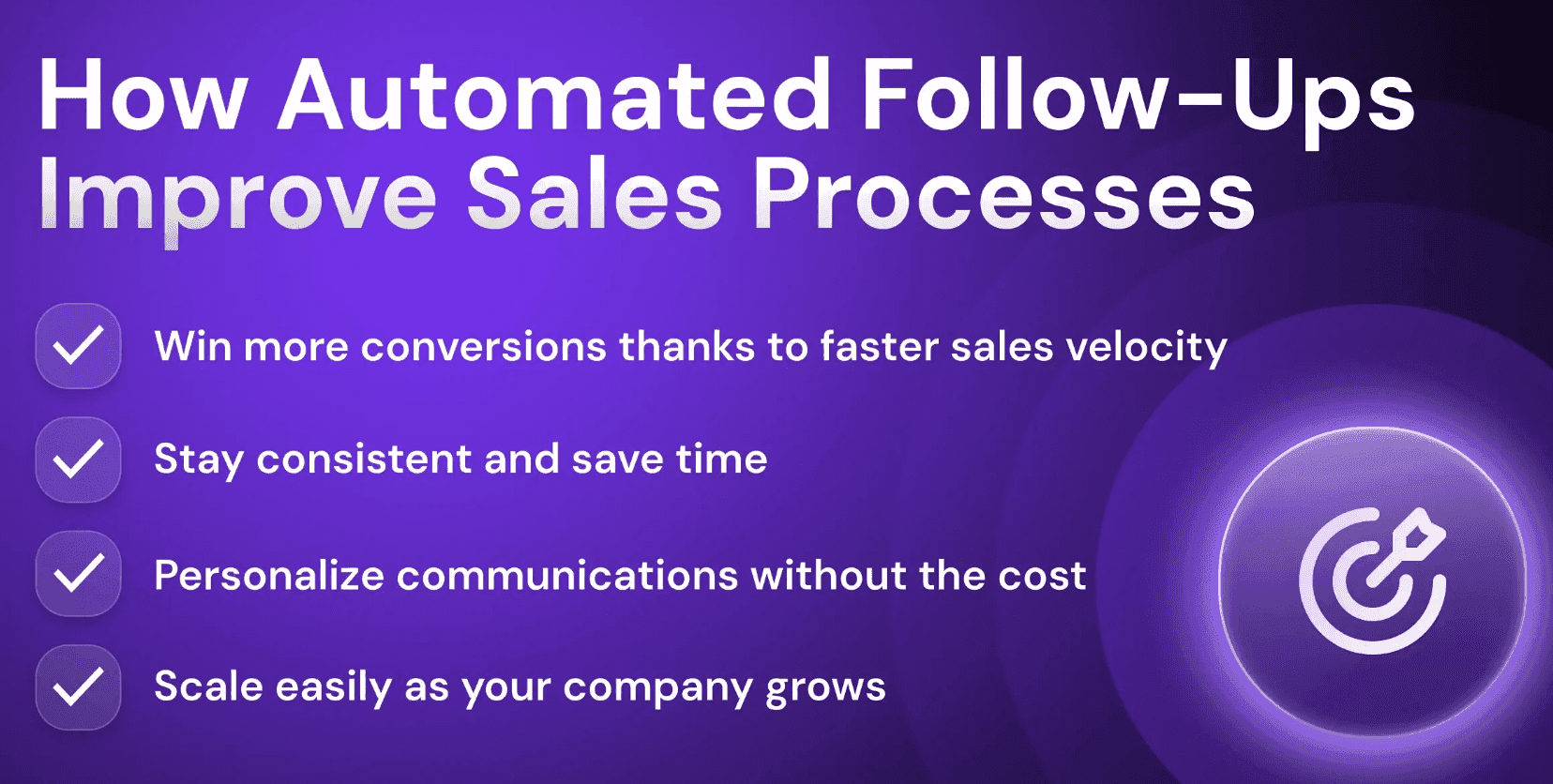 How Automated Follow-Ups Improve Sales Processes

Win more conversions thanks to faster sales velocity

Stay consistent and save time

Personalize communications without the cost

Scale easily as your company grows